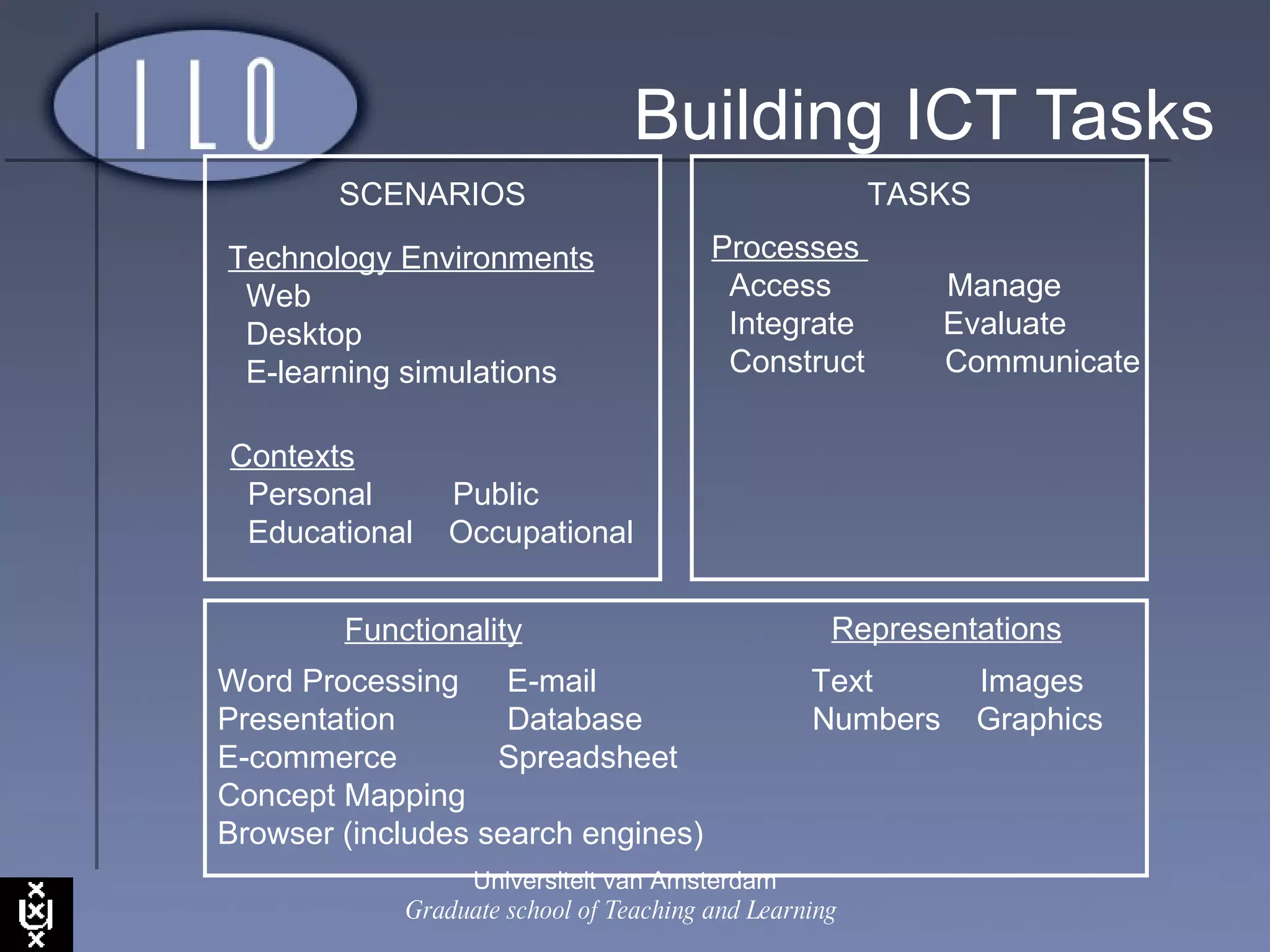 ILO

Building ICT Tasks

SCENARIOS

Technology Environments
Web
Desktop
E-learning simulations

Contexts
Personal Public
Educational Occupational

TASKS

Processes
Access Manage
Integrate Evaluate
Construct Communicate

Functionality

Word Processing E-mail
Presentation Database
E-commerce Spreadsheet
Concept Mapping
Browser (includes search engines)

Representations

Text Images
Numbers Graphics

Universiteit van Amsterdam
Graduate school of Teaching and Learning